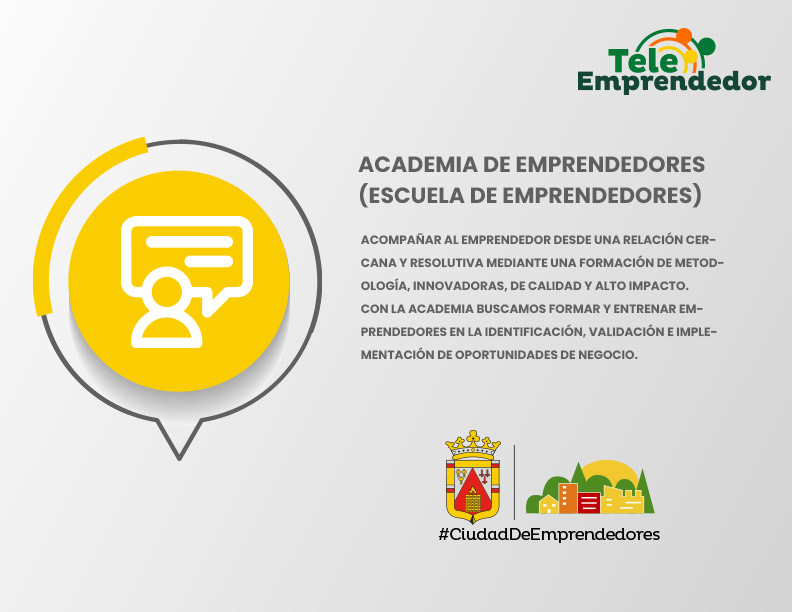 Tele
Emprendedor

ACADEMIA DE EMPRENDEDORES (ESCUELA DE EMPRENDEDORES)

ACOMPAÑAR AL EMPRENDEDOR DESDE UNA RELACIÓN CERCANA Y RESOLUTIVA MEDIANTE UNA FORMACIÓN DE METODOLOGÍA, INNOVADORAS, DE CALIDAD Y ALTO IMPACTO.
CON LA ACADEMIA BUSCAMOS FORMAR Y ENTRENAR EMPRENDEDORES EN LA IDENTIFICACIÓN, VALIDACIÓN E IMPLEMENTACIÓN DE OPORTUNIDADES DE NEGOCIO.

#CiudadDeEmprendedores